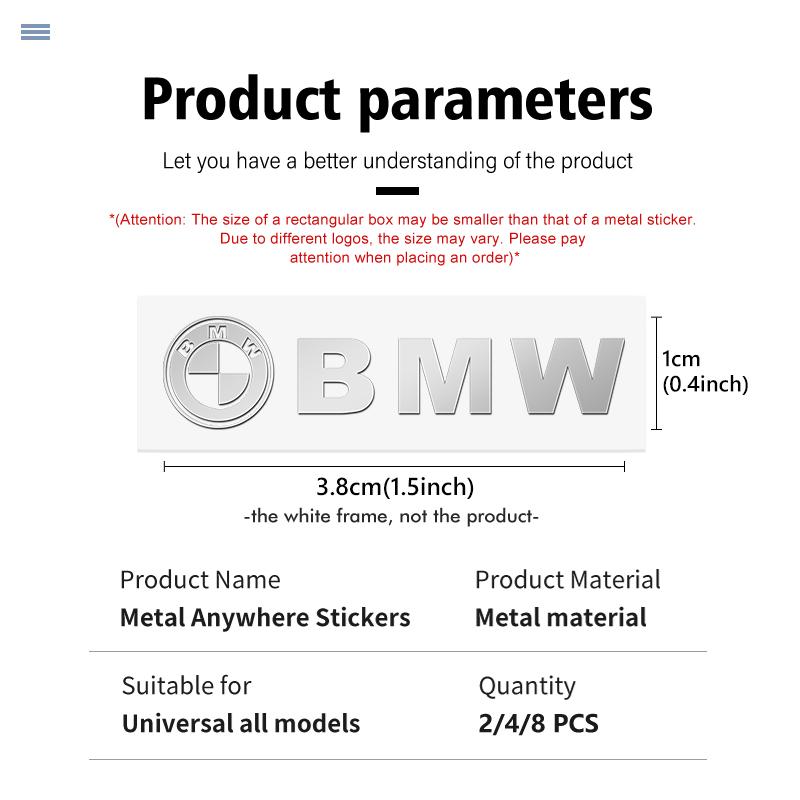 Product parameters

Let you have a better understanding of the product

*(Attention: The size of a rectangular box may be smaller than that of a metal sticker. Due to different logos, the size may vary. Please pay attention when placing an order)*

BMW

BMW

1cm (0.4inch)

3.8cm(1.5inch)

-the white frame, not the product-

Product Name
Metal Anywhere Stickers

Product Material
Metal material

Suitable for
Universal all models

Quantity
2/4/8 PCS